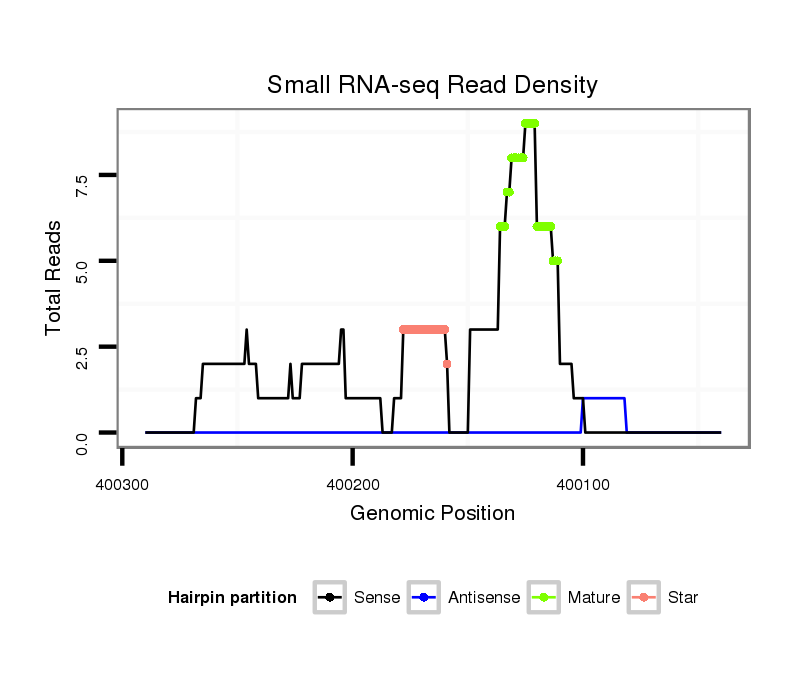 Small RNA-seq Read Density

Total Reads

7.5
5.0
2.5
0.0

400300
400200
400100

Genomic Position

Hairpin partition
Sense
Antisense
Mature
Star